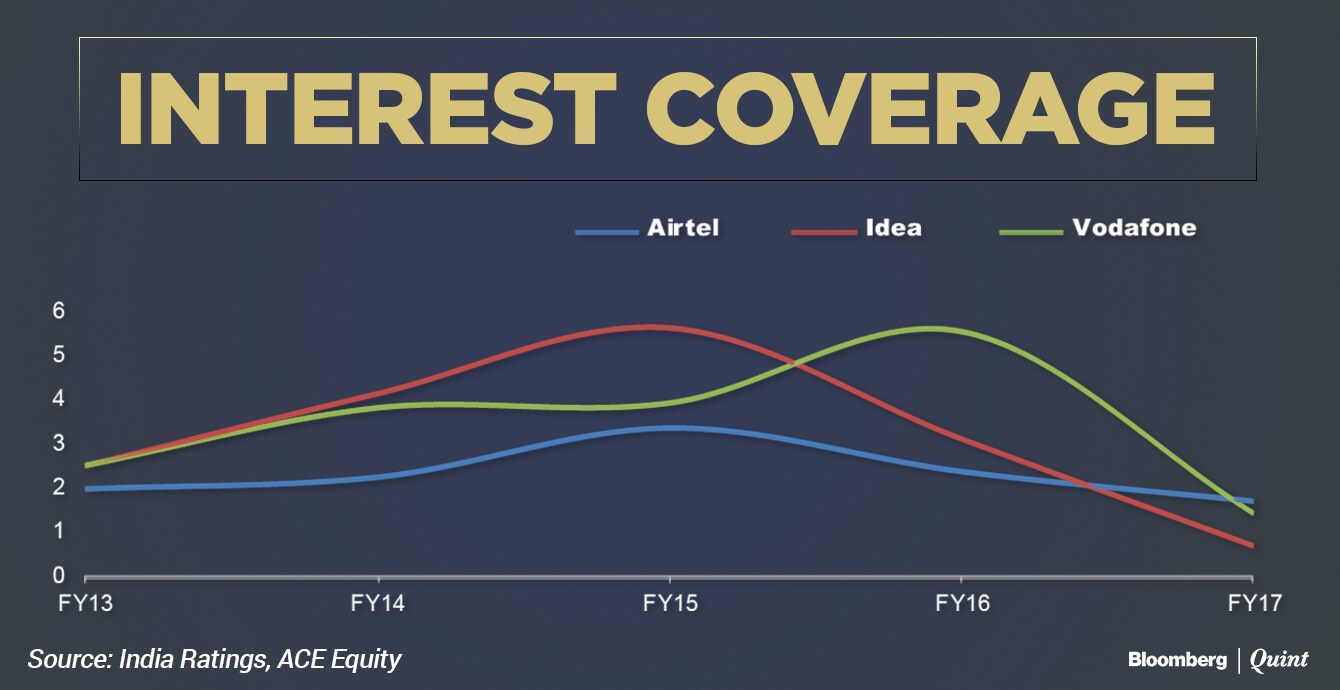 INTEREST COVERAGE

Airtel
Idea
Vodafone

6
5
4
3
2
1
0

FY13
FY14
FY15
FY16
FY17

Source: India Ratings, ACE Equity

Bloomberg | Quint